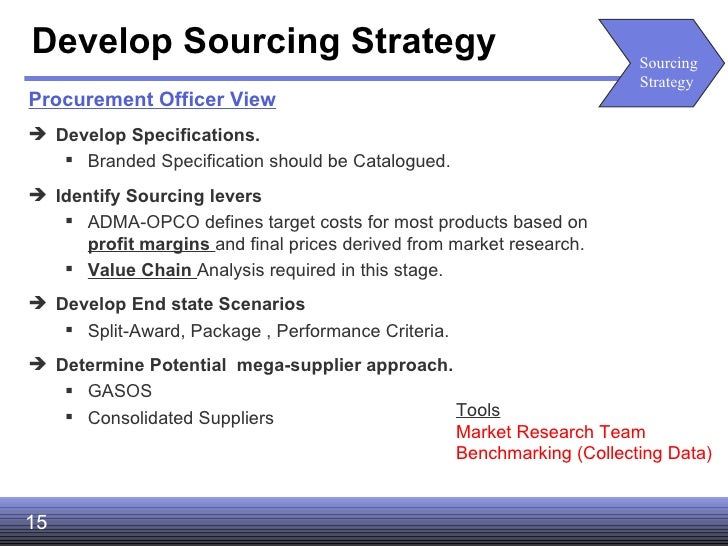 Develop Sourcing Strategy

Sourcing Strategy

Procurement Officer View

➔ Develop Specifications.
▪ Branded Specification should be Catalogued.

➔ Identify Sourcing levers
▪ ADMA-OPCO defines target costs for most products based on profit margins and final prices derived from market research.
▪ Value Chain Analysis required in this stage.

➔ Develop End state Scenarios
▪ Split-Award, Package , Performance Criteria.

➔ Determine Potential mega-supplier approach.
▪ GASOS
▪ Consolidated Suppliers

Tools
Market Research Team
Benchmarking (Collecting Data)

15